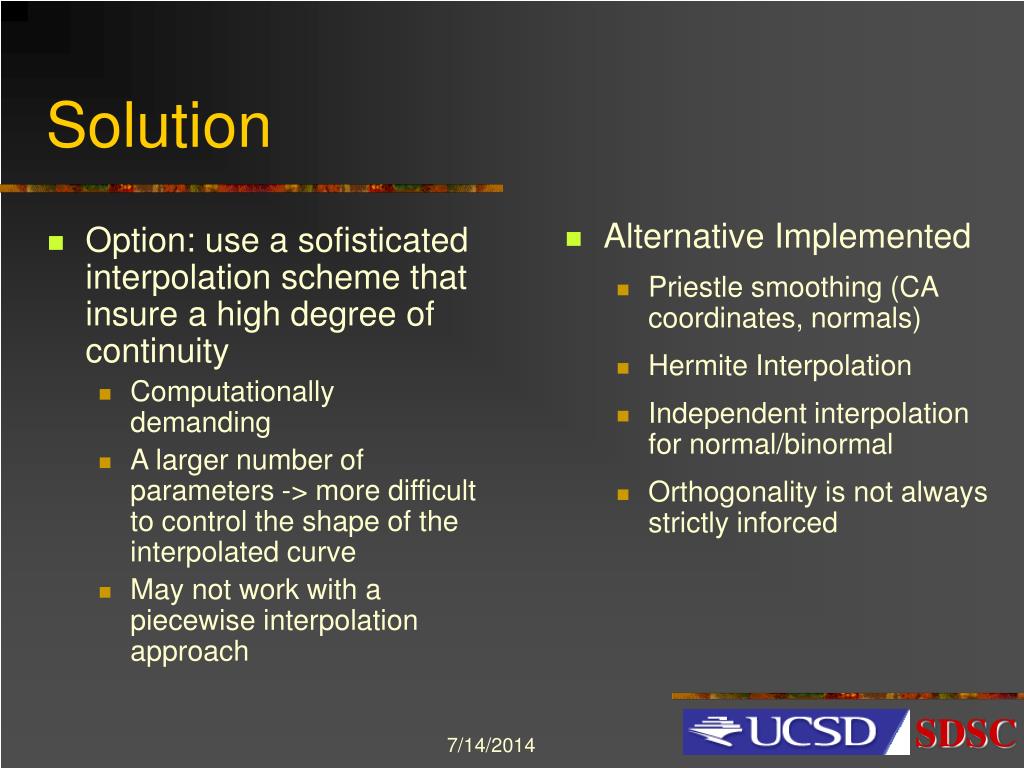 Solution

Option: use a sofisticated interpolation scheme that insure a high degree of continuity

Computationally demanding

A larger number of parameters -> more difficult to control the shape of the interpolated curve

May not work with a piecewise interpolation approach

Alternative Implemented

Priestle smoothing (CA coordinates, normals)

Hermite Interpolation

Independent interpolation for normal/binormal

Orthogonality is not always strictly inforced

7/14/2014

UCSD SDSC